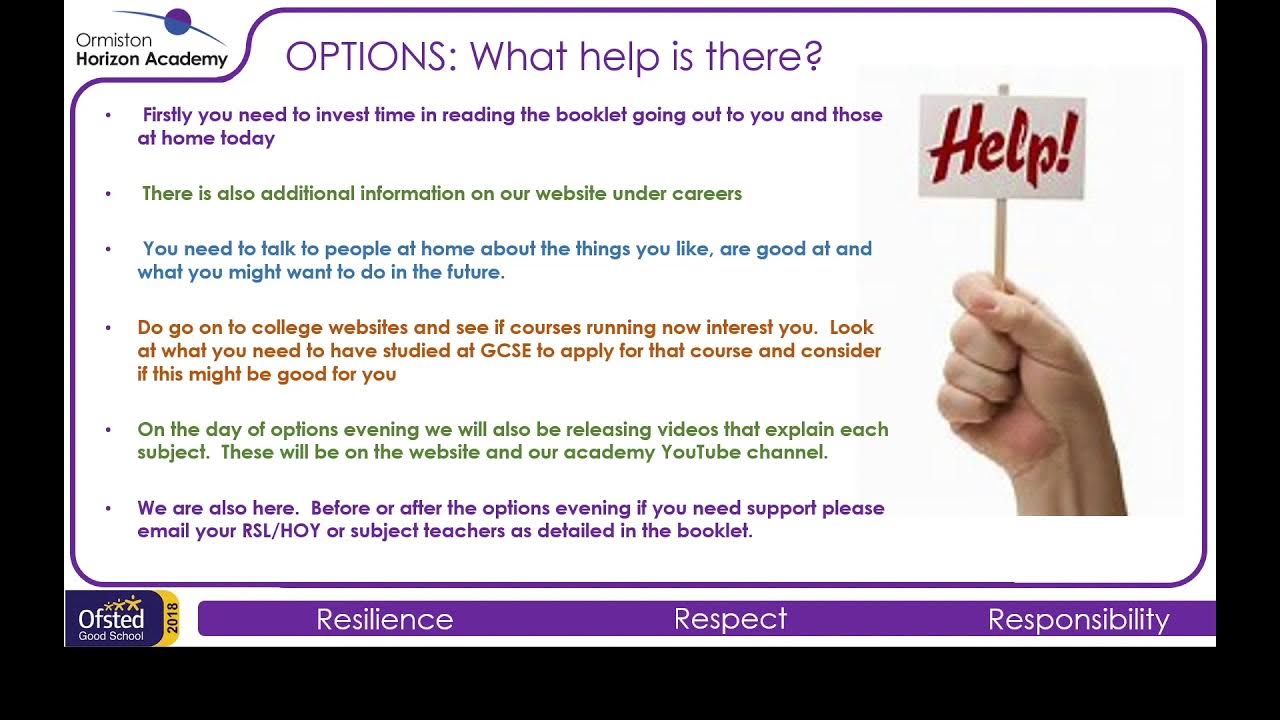 Ormiston
Horizon Academy

OPTIONS: What help is there?

• Firstly you need to invest time in reading the booklet going out to you and those at home today

• There is also additional information on our website under careers

• You need to talk to people at home about the things you like, are good at and what you might want to do in the future.

• Do go on to college websites and see if courses running now interest you. Look at what you need to have studied at GCSE to apply for that course and consider if this might be good for you

• On the day of options evening we will also be releasing videos that explain each subject. These will be on the website and our academy YouTube channel.

• We are also here. Before or after the options evening if you need support please email your RSL/HOY or subject teachers as detailed in the booklet.

Help!

Ofsted
Good School
2018

Resilience Respect Responsibility